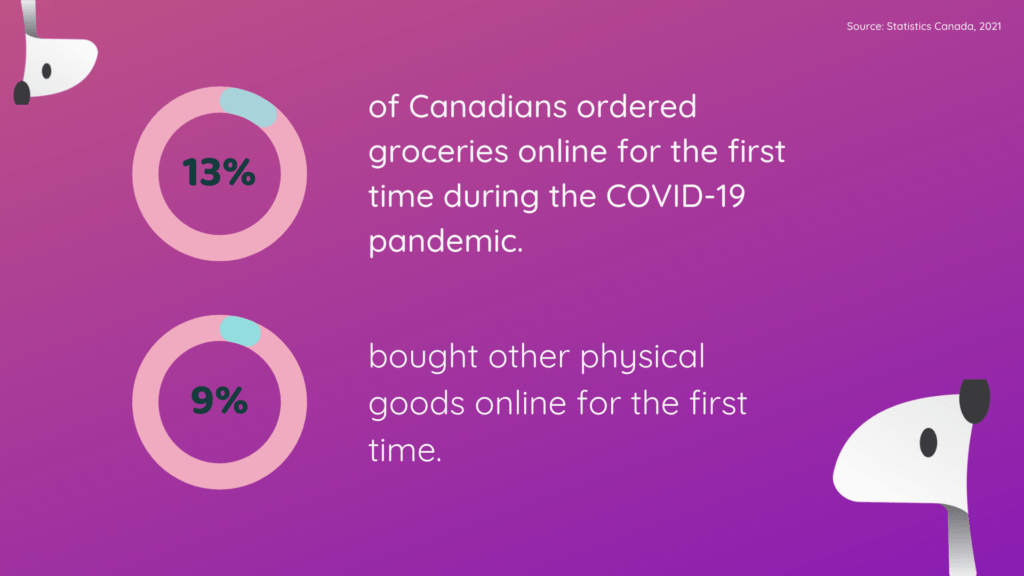 Source: Statistics Canada, 2021

13%

of Canadians ordered groceries online for the first time during the COVID-19 pandemic.

9%

bought other physical goods online for the first time.